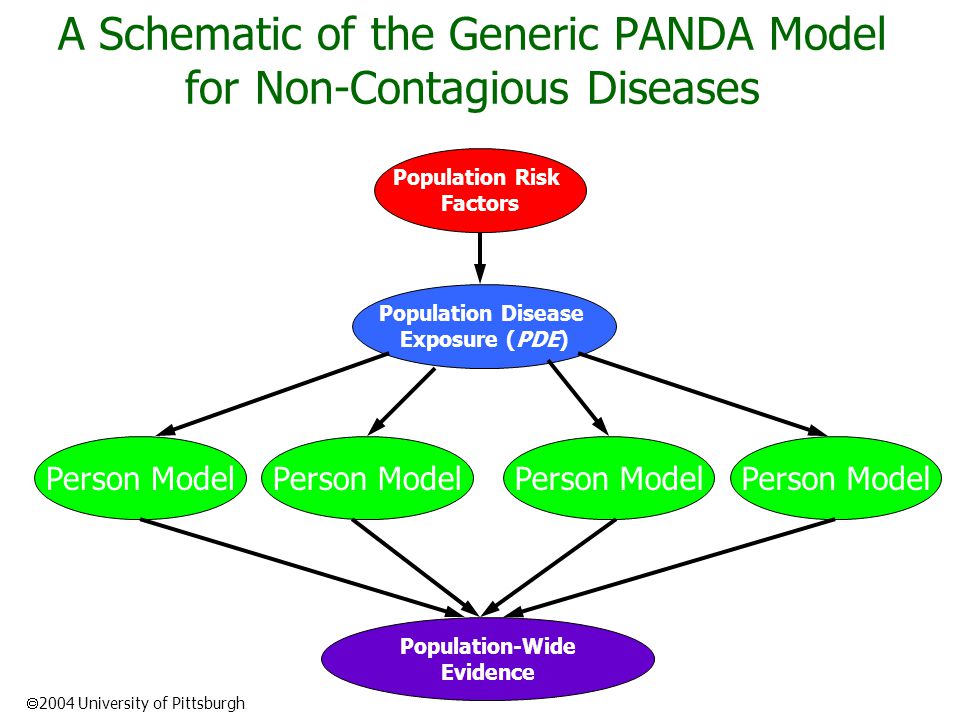 A Schematic of the Generic PANDA Model for Non-Contagious Diseases

Population Risk Factors

Population Disease Exposure (PDE)

Person Model

Person Model

Person Model

Person Model

Population-Wide Evidence

©2004 University of Pittsburgh